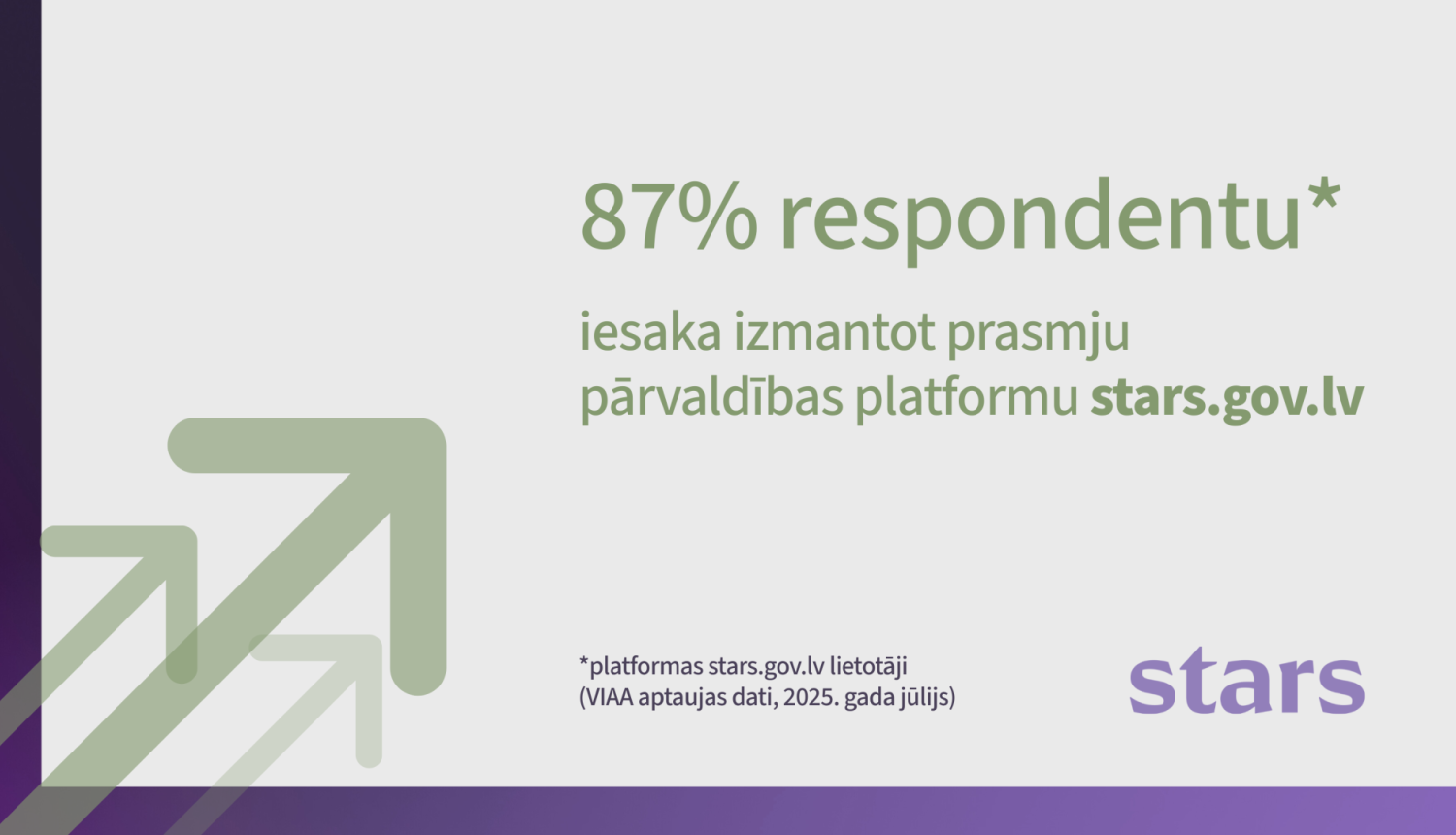 87% respondentu*

iesaka izmantot prasmju pārvaldības platformu stars.gov.lv

*platformas stars.gov.lv lietotāji
(VIAA aptaujas dati, 2025. gada jūlijs)

stars